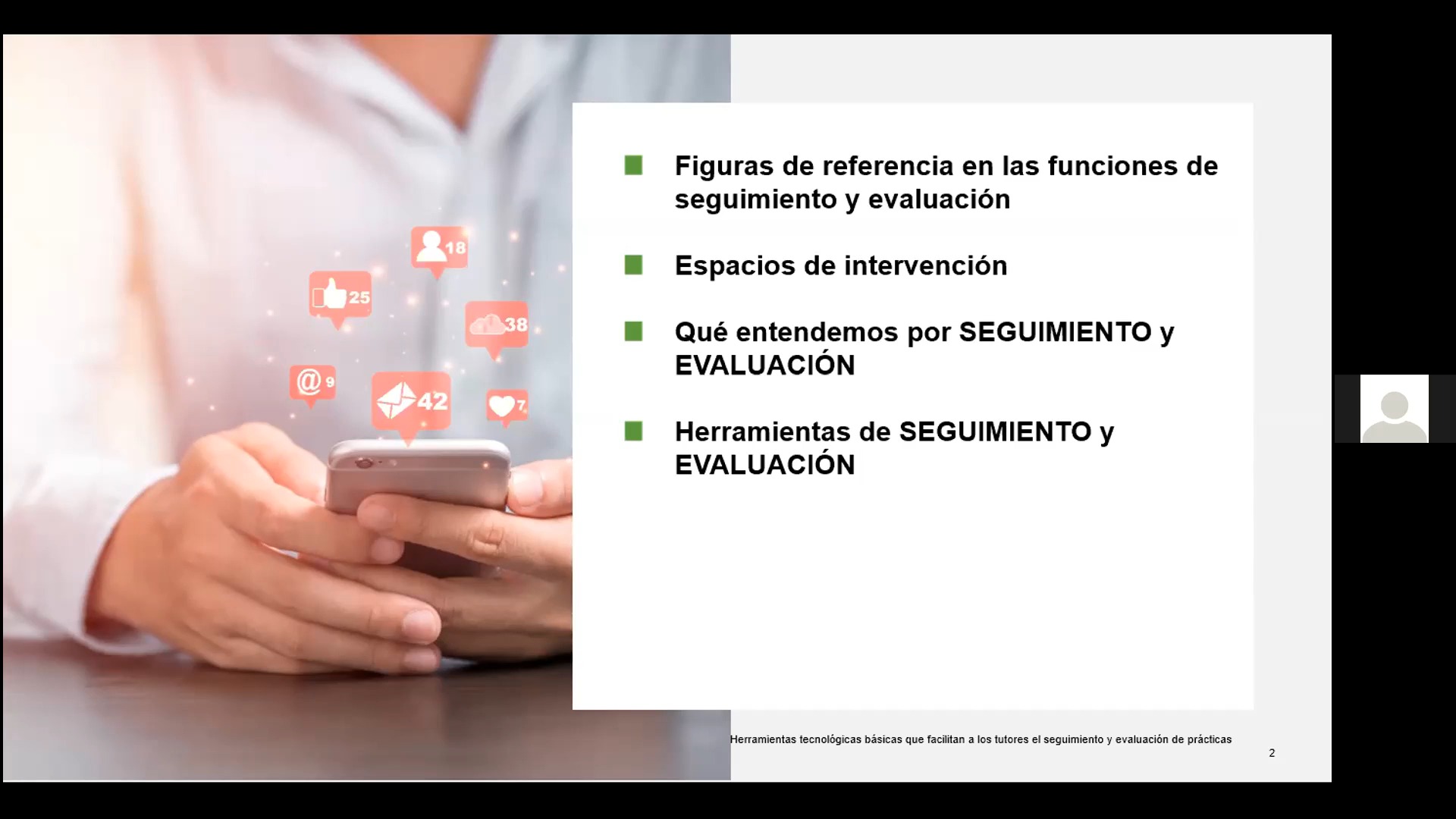 18
25
38
@ 9
42
7

Figuras de referencia en las funciones de seguimiento y evaluación

Espacios de intervención

Qué entendemos por SEGUIMIENTO y EVALUACIÓN

Herramientas de SEGUIMIENTO y EVALUACIÓN

Herramientas tecnológicas básicas que facilitan a los tutores el seguimiento y evaluación de prácticas

2